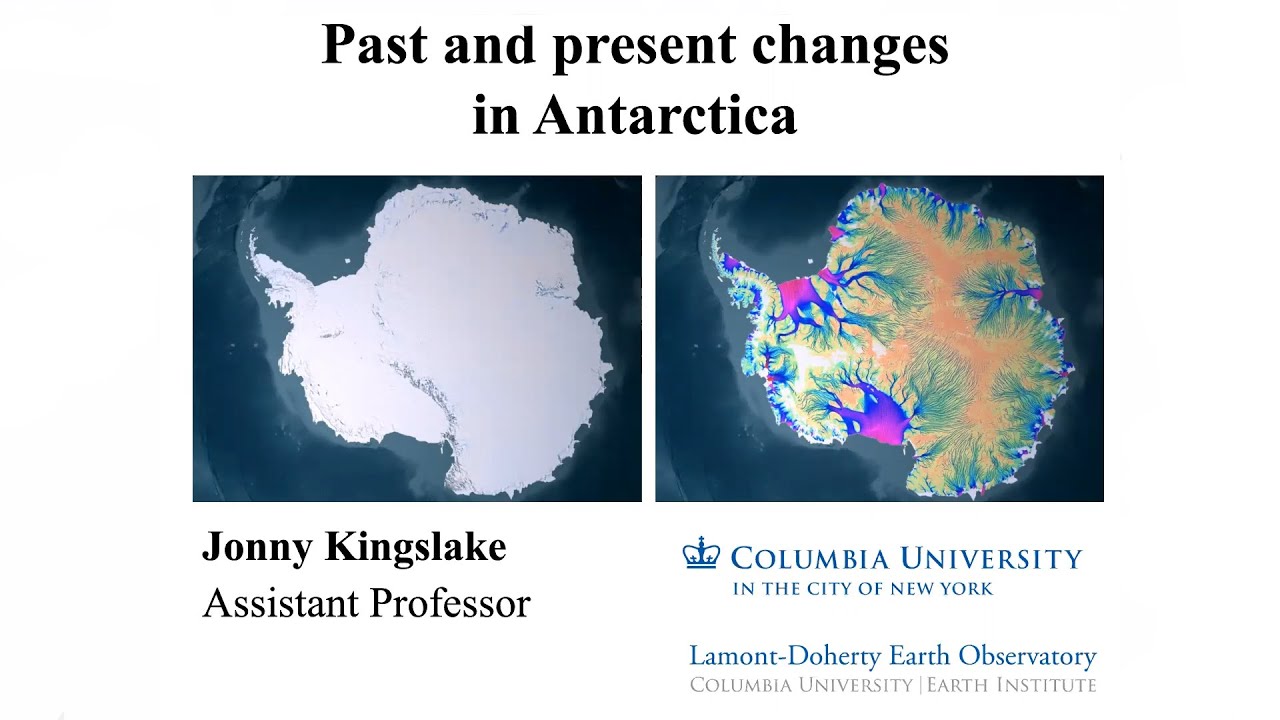 Past and present changes in Antarctica

Jonny Kingslake
Assistant Professor

COLUMBIA UNIVERSITY
IN THE CITY OF NEW YORK

Lamont-Doherty Earth Observatory
COLUMBIA UNIVERSITY | EARTH INSTITUTE